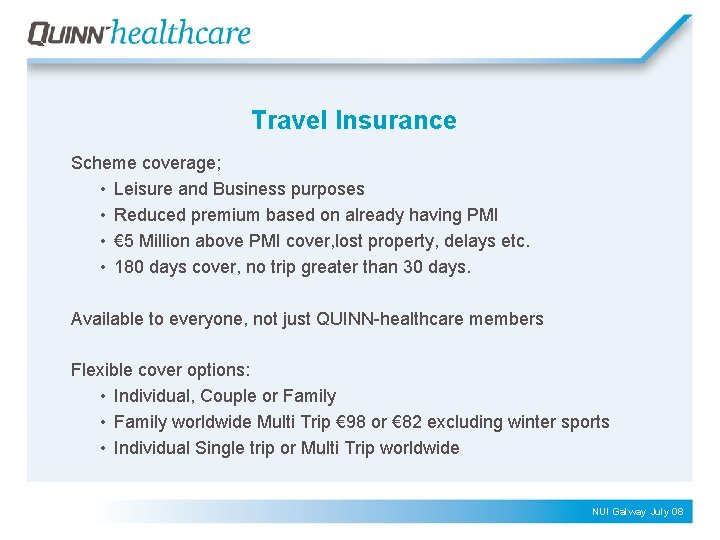 QUINN-healthcare

Travel Insurance

Scheme coverage;

• Leisure and Business purposes
• Reduced premium based on already having PMI
• €5 Million above PMI cover,lost property, delays etc.
• 180 days cover, no trip greater than 30 days.

Available to everyone, not just QUINN-healthcare members

Flexible cover options:

• Individual, Couple or Family
• Family worldwide Multi Trip €98 or €82 excluding winter sports
• Individual Single trip or Multi Trip worldwide

NUI Galway July 08